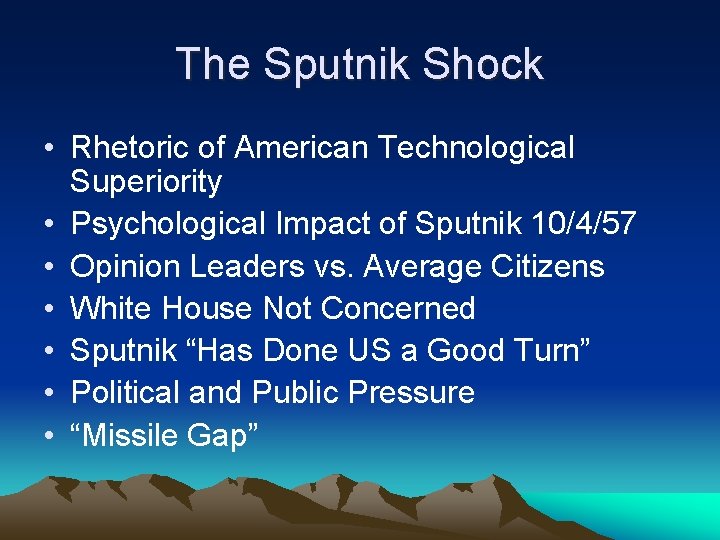 The Sputnik Shock

• Rhetoric of American Technological Superiority
• Psychological Impact of Sputnik 10/4/57
• Opinion Leaders vs. Average Citizens
• White House Not Concerned
• Sputnik “Has Done US a Good Turn”
• Political and Public Pressure
• “Missile Gap”